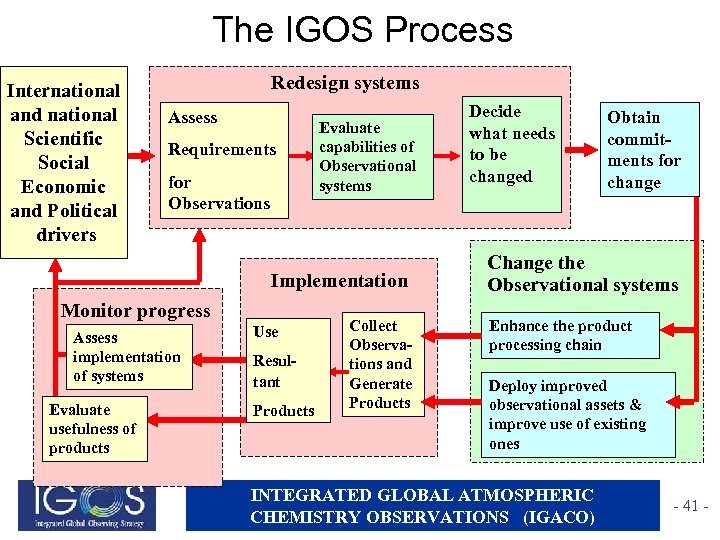 The IGOS Process

International and national Scientific Social Economic and Political drivers

Redesign systems

Assess Requirements for Observations

Evaluate capabilities of Observational systems

Decide what needs to be changed

Obtain commitments for change

Change the Observational systems

Enhance the product processing chain

Deploy improved observational assets & improve use of existing ones

Implementation

Collect Observations and Generate Products

Use Resultant Products

Monitor progress

Assess implementation of systems

Evaluate usefulness of products

IGOS
Integrated Global Observing Strategy

INTEGRATED GLOBAL ATMOSPHERIC CHEMISTRY OBSERVATIONS (IGACO)

- 41 -